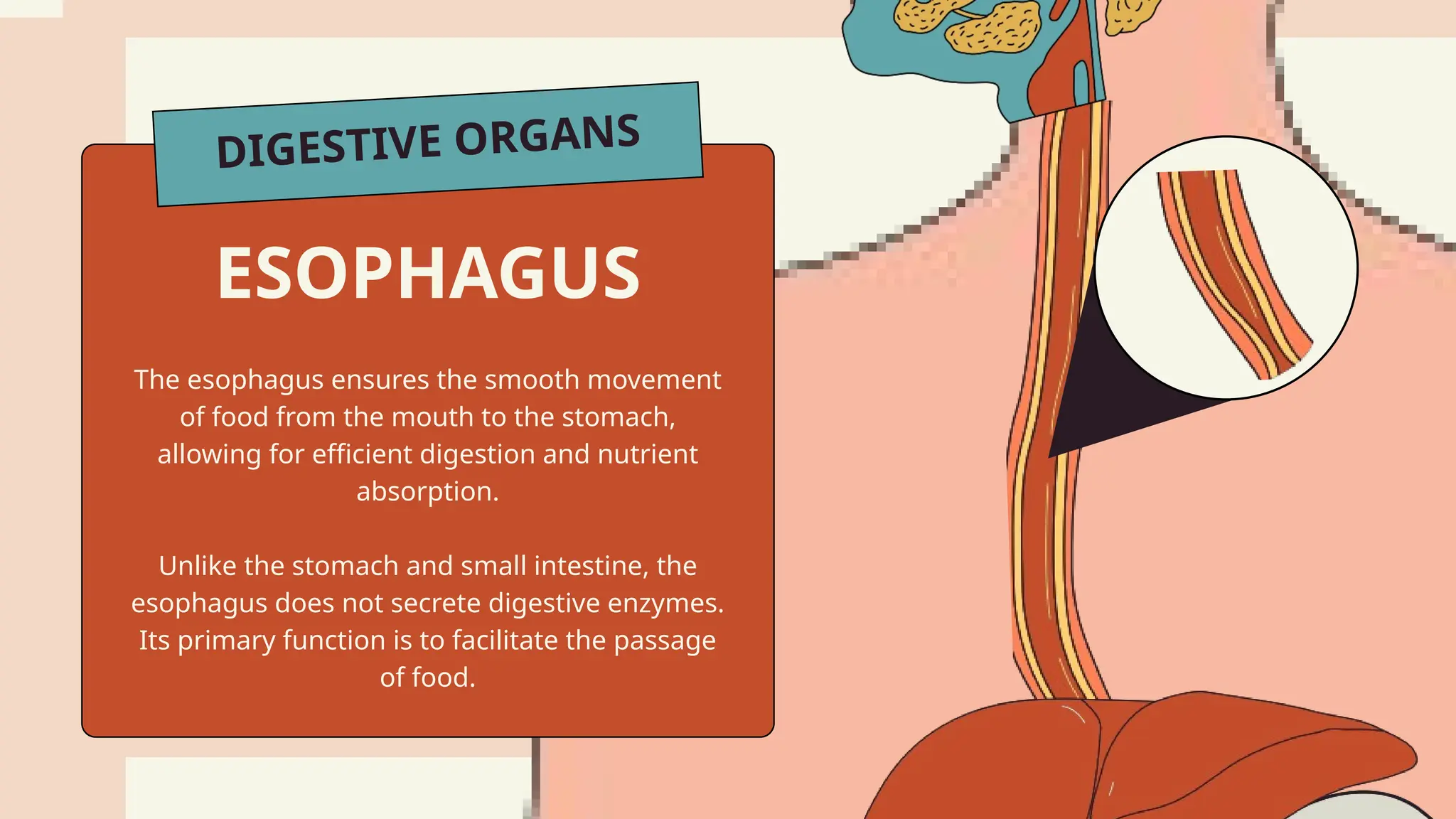 DIGESTIVE ORGANS

ESOPHAGUS

The esophagus ensures the smooth movement of food from the mouth to the stomach, allowing for efficient digestion and nutrient absorption.

Unlike the stomach and small intestine, the esophagus does not secrete digestive enzymes. Its primary function is to facilitate the passage of food.